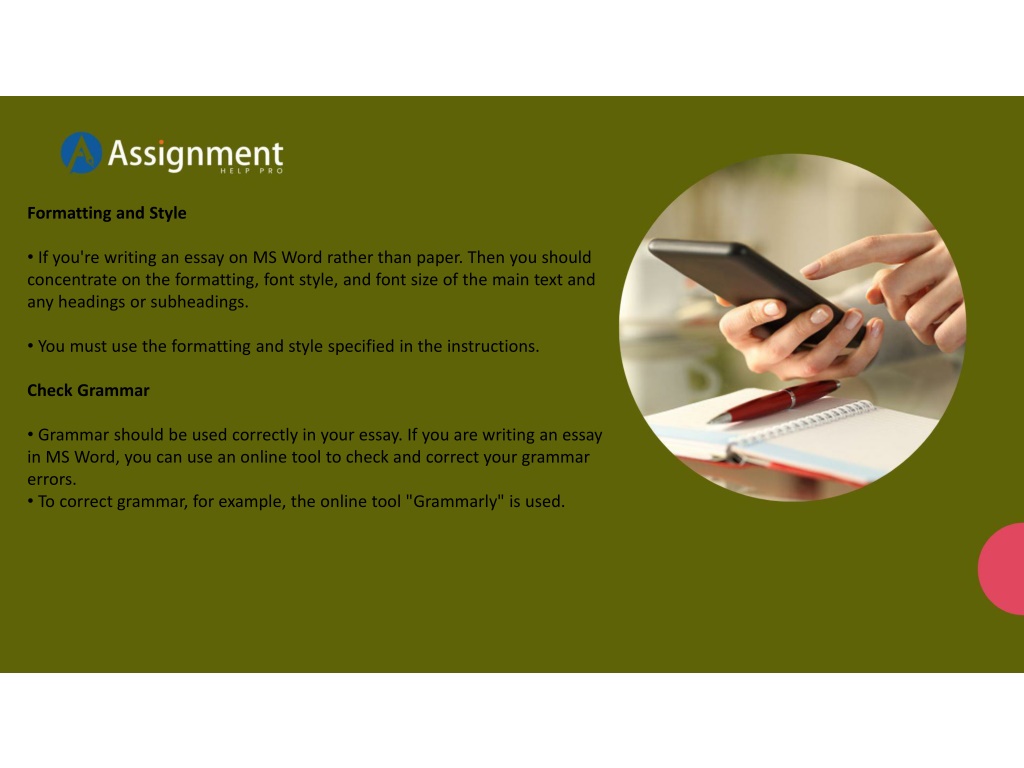 Assignment
HELP PRO

Formatting and Style

• If you're writing an essay on MS Word rather than paper. Then you should concentrate on the formatting, font style, and font size of the main text and any headings or subheadings.

• You must use the formatting and style specified in the instructions.

Check Grammar

• Grammar should be used correctly in your essay. If you are writing an essay in MS Word, you can use an online tool to check and correct your grammar errors.
• To correct grammar, for example, the online tool "Grammarly" is used.